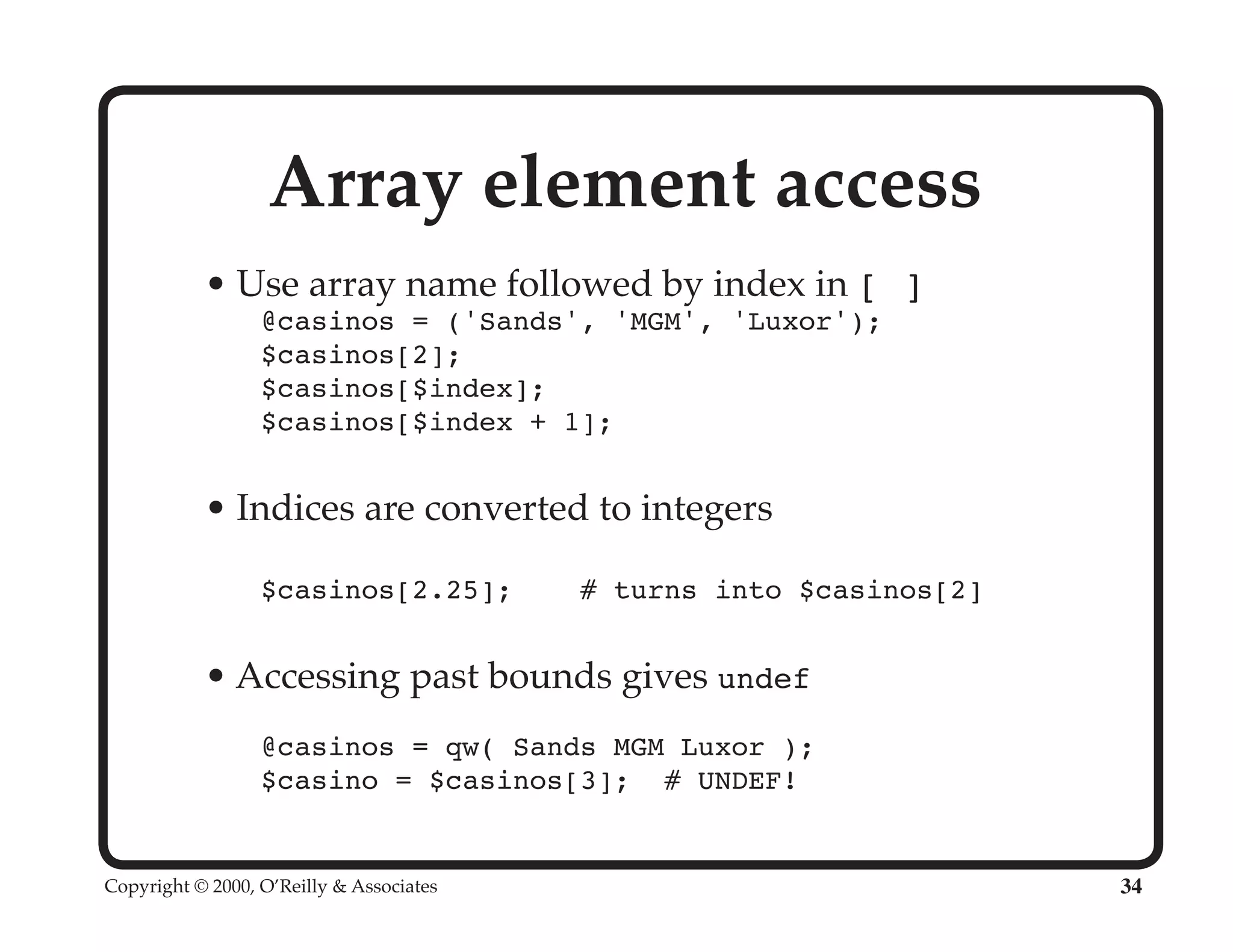 Array element access

• Use array name followed by index in [ ]

@casinos = ('Sands', 'MGM', 'Luxor');
$casinos[2];
$casinos[$index];
$casinos[$index + 1];

• Indices are converted to integers

$casinos[2.25];    # turns into $casinos[2]

• Accessing past bounds gives undef

@casinos = qw( Sands MGM Luxor );
$casino = $casinos[3];  # UNDEF!

Copyright © 2000, O'Reilly & Associates

34